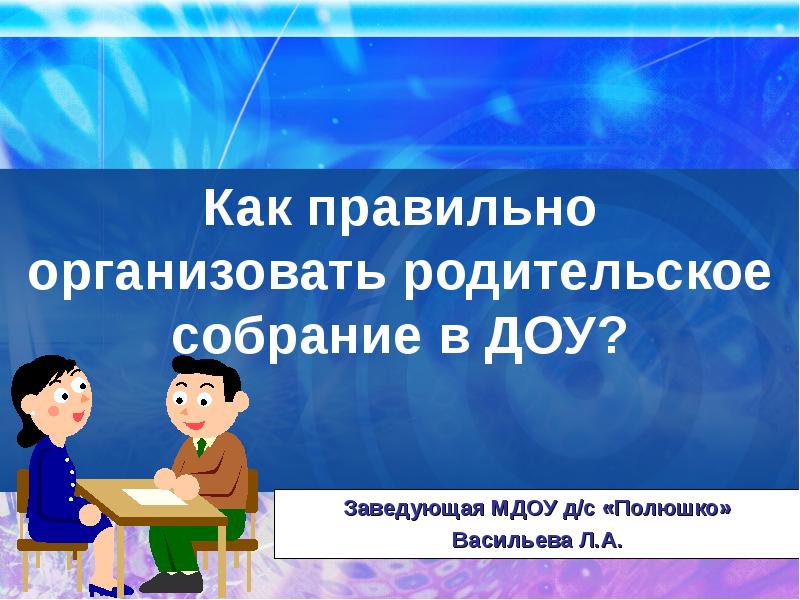 Как правильно организовать родительское собрание в ДОУ?

Заведующая МДОУ д/с «Полюшко»
Васильева Л.А.